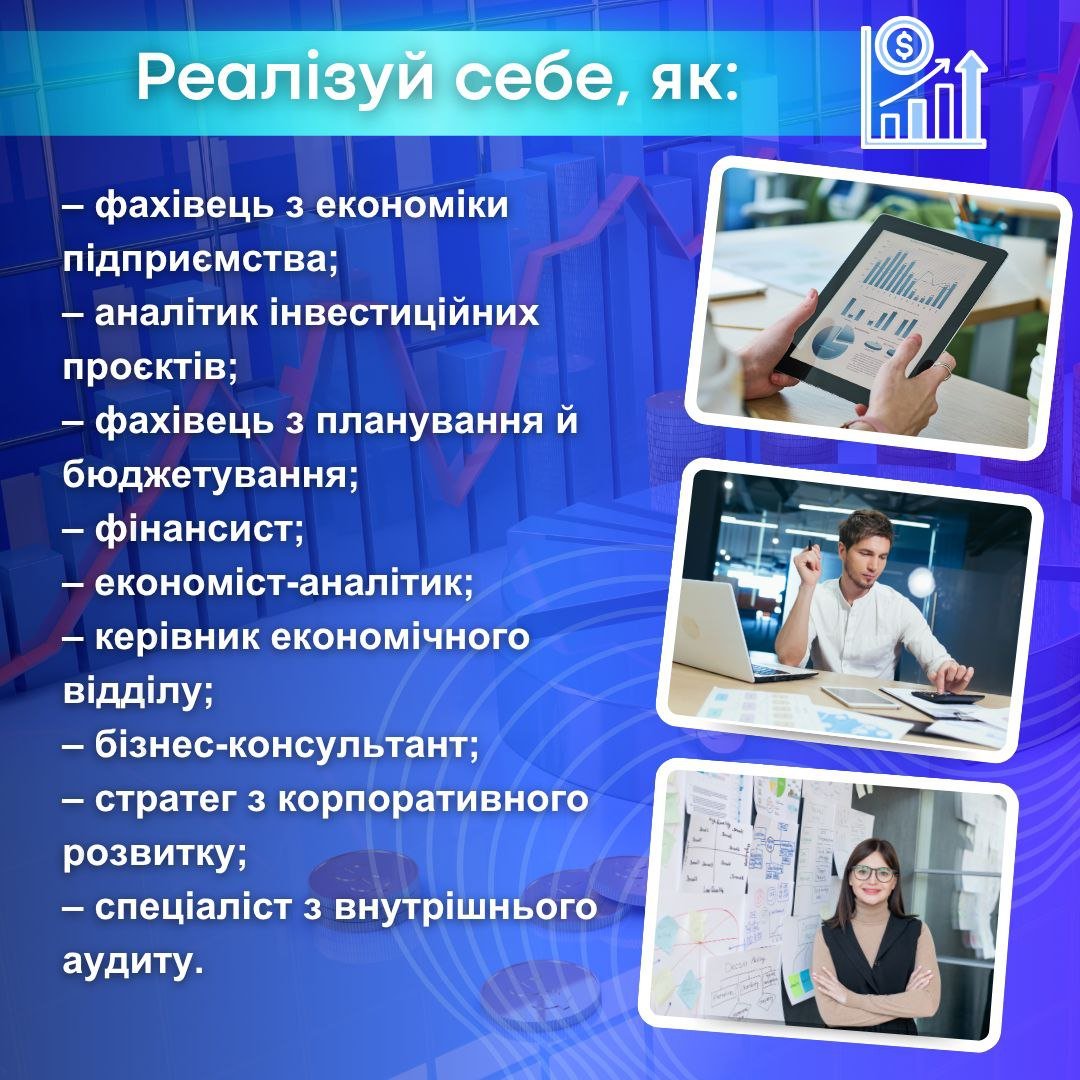 Реалізуй себе, як:

– фахівець з економіки підприємства;
– аналітик інвестиційних проєктів;
– фахівець з планування й бюджетування;
– фінансист;
– економіст-аналітик;
– керівник економічного відділу;
– бізнес-консультант;
– стратег з корпоративного розвитку;
– спеціаліст з внутрішнього аудиту.